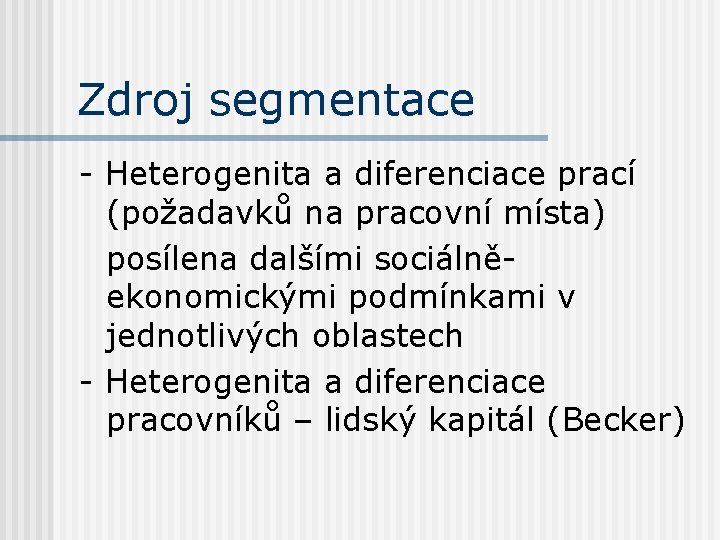 Zdroj segmentace

- Heterogenita a diferenciace prací (požadavků na pracovní místa)

posílena dalšími sociálně-ekonomickými podmínkami v jednotlivých oblastech

- Heterogenita a diferenciace pracovníků – lidský kapitál (Becker)